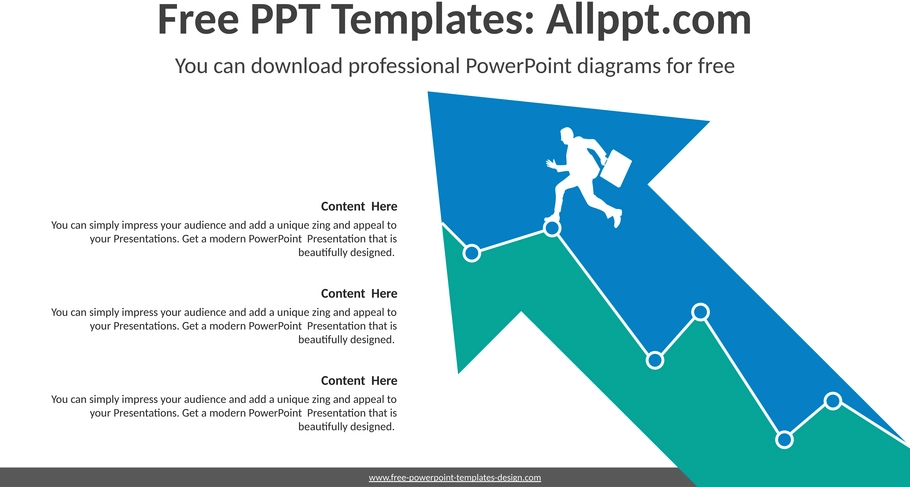 Free PPT Templates: Allppt.com

You can download professional PowerPoint diagrams for free

Content Here

You can simply impress your audience and add a unique zing and appeal to your Presentations. Get a modern PowerPoint Presentation that is beautifully designed.

Content Here

You can simply impress your audience and add a unique zing and appeal to your Presentations. Get a modern PowerPoint Presentation that is beautifully designed.

Content Here

You can simply impress your audience and add a unique zing and appeal to your Presentations. Get a modern PowerPoint Presentation that is beautifully designed.

www.free-powerpoint-templates-design.com